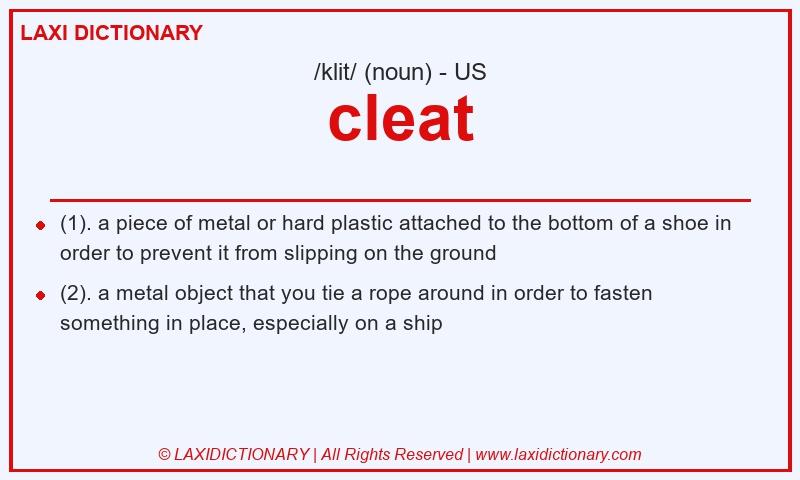 LAXI DICTIONARY

/klit/ (noun) - US

cleat

- (1). a piece of metal or hard plastic attached to the bottom of a shoe in order to prevent it from slipping on the ground
- (2). a metal object that you tie a rope around in order to fasten something in place, especially on a ship

© LAXIDICTIONARY | All Rights Reserved | www.laxidictionary.com